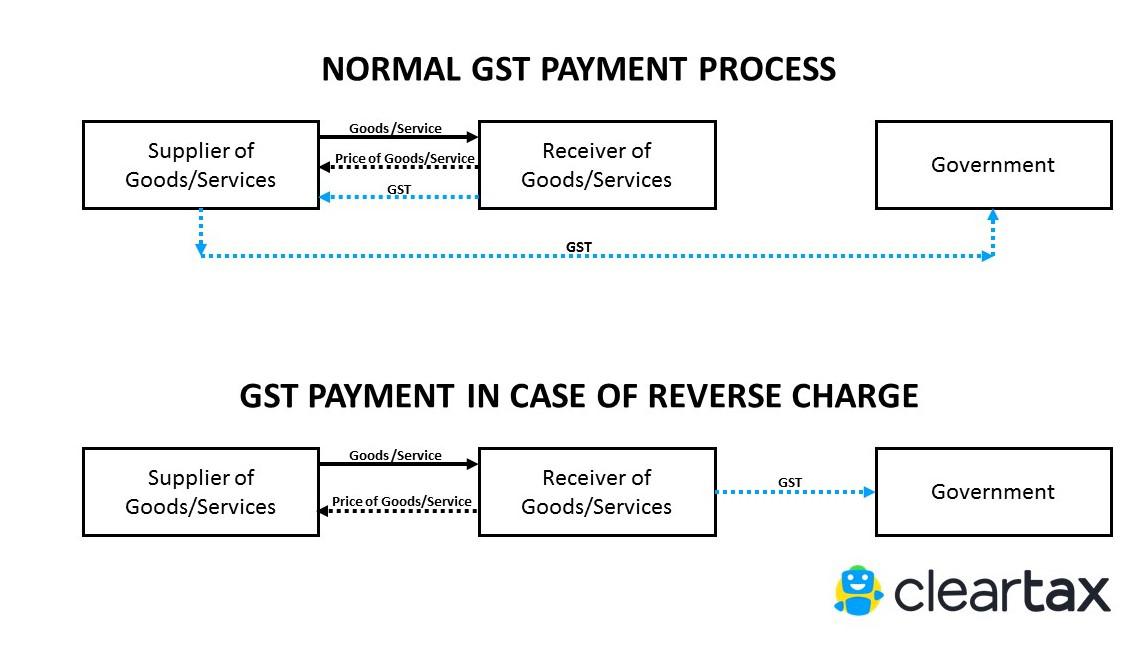 NORMAL GST PAYMENT PROCESS

Supplier of Goods/Services

Goods /Service

Price of Goods/Service

GST

Receiver of Goods/Services

Government

GST

GST PAYMENT IN CASE OF REVERSE CHARGE

Supplier of Goods/Services

Goods /Service

Price of Goods/Service

Receiver of Goods/Services

GST

Government

cleartax